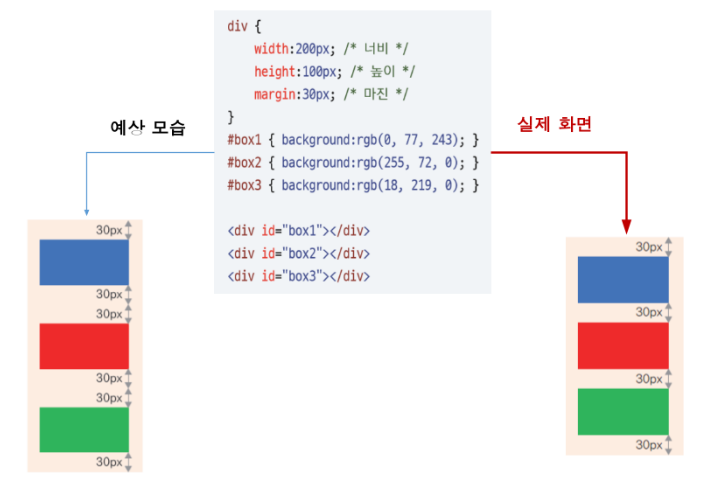 div {
    width:200px; /* 너비 */
    height:100px; /* 높이 */
    margin:30px; /* 마진 */
}
#box1 { background:rgb(0, 77, 243); }
#box2 { background:rgb(255, 72, 0); }
#box3 { background:rgb(18, 219, 0); }

<div id="box1"></div>
<div id="box2"></div>
<div id="box3"></div>

예상 모습

30px
30px
30px
30px
30px
30px

실제 화면

30px
30px
30px
30px